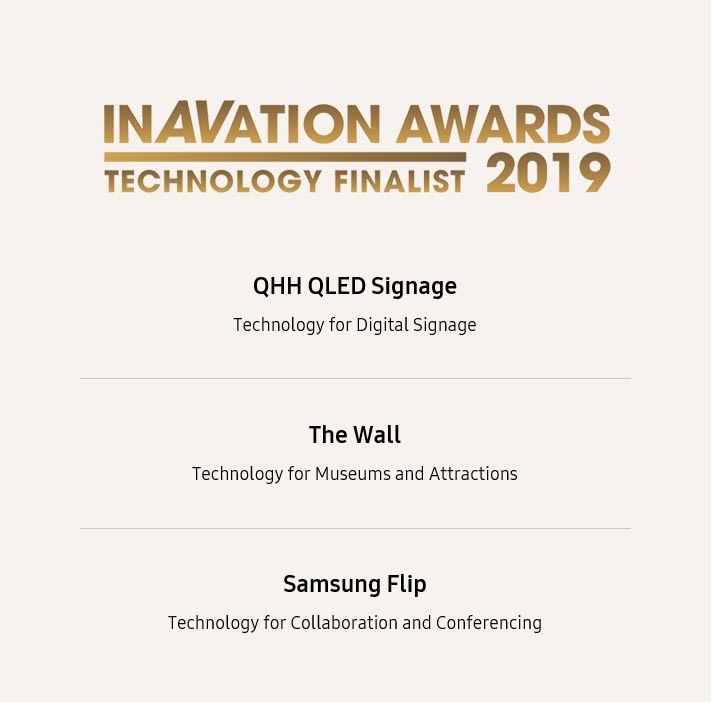 INAVATION AWARDS
TECHNOLOGY FINALIST 2019

QHH QLED Signage

Technology for Digital Signage

The Wall

Technology for Museums and Attractions

Samsung Flip

Technology for Collaboration and Conferencing